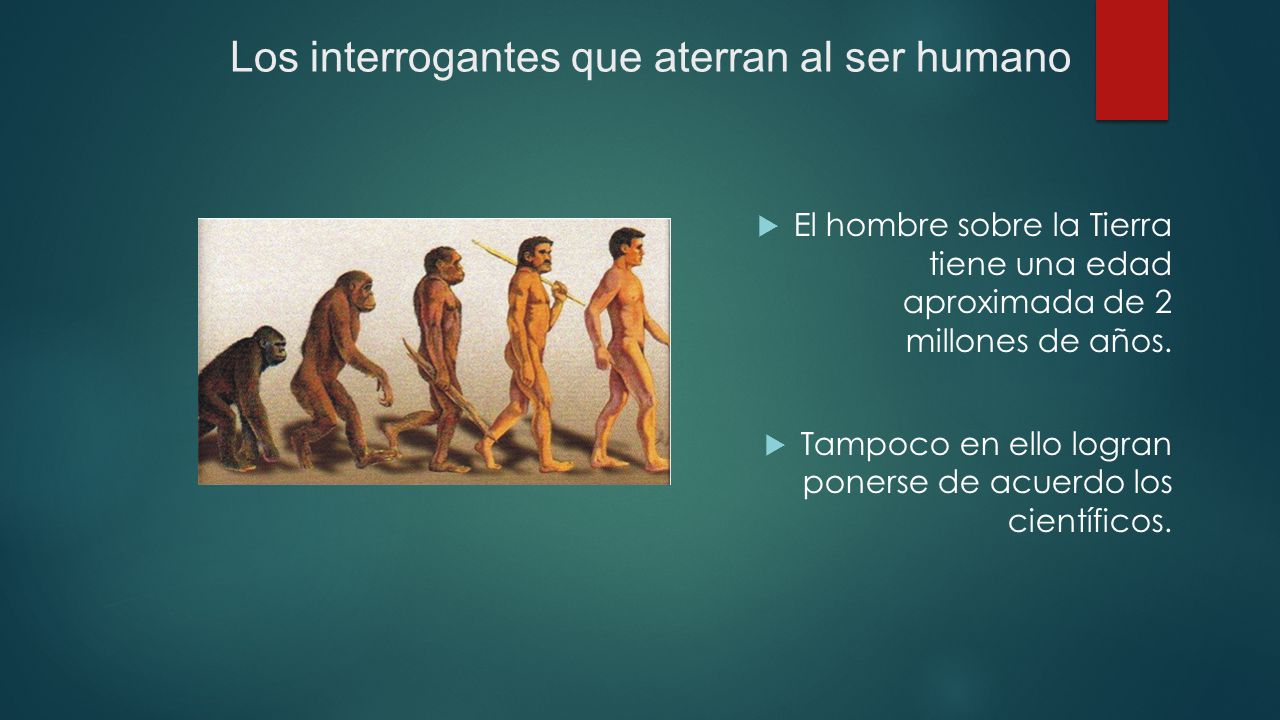 Los interrogantes que aterran al ser humano

El hombre sobre la Tierra tiene una edad aproximada de 2 millones de años.

Tampoco en ello logran ponerse de acuerdo los científicos.